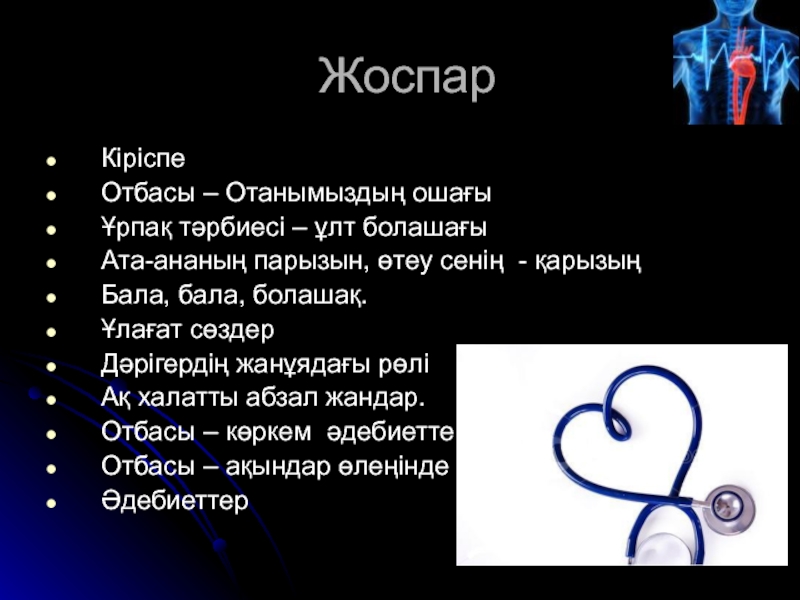 Жоспар

- Кіріспе
- Отбасы – Отанымыздың ошағы
- Ұрпақ тәрбиесі – ұлт болашағы
- Ата-ананың парызын, өтеу сенің - қарызың
- Бала, бала, болашақ.
- Ұлағат сөздер
- Дәрігердің жанұядағы рөлі
- Ақ халатты абзал жандар.
- Отбасы – көркем әдебиетте
- Отбасы – ақындар өлеңінде
- Әдебиеттер